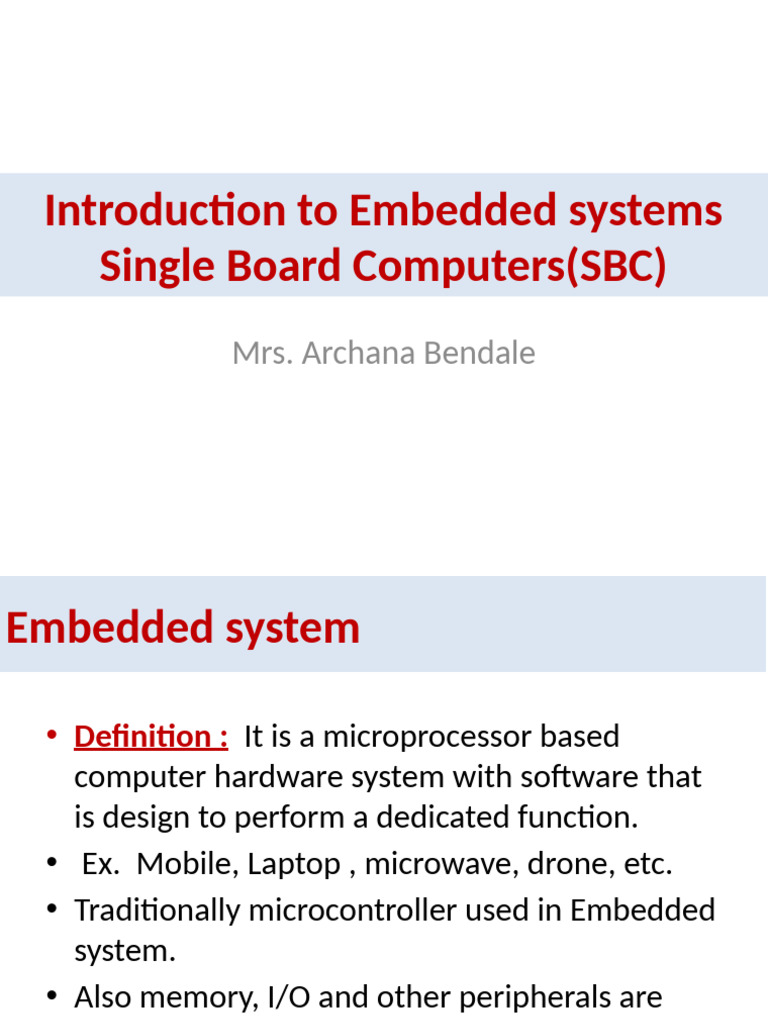 Introduction to Embedded systems
Single Board Computers(SBC)

Mrs. Archana Bendale

Embedded system

• Definition : It is a microprocessor based computer hardware system with software that is design to perform a dedicated function.
• Ex. Mobile, Laptop , microwave, drone, etc.
• Traditionally microcontroller used in Embedded system.
• Also memory, I/O and other peripherals are